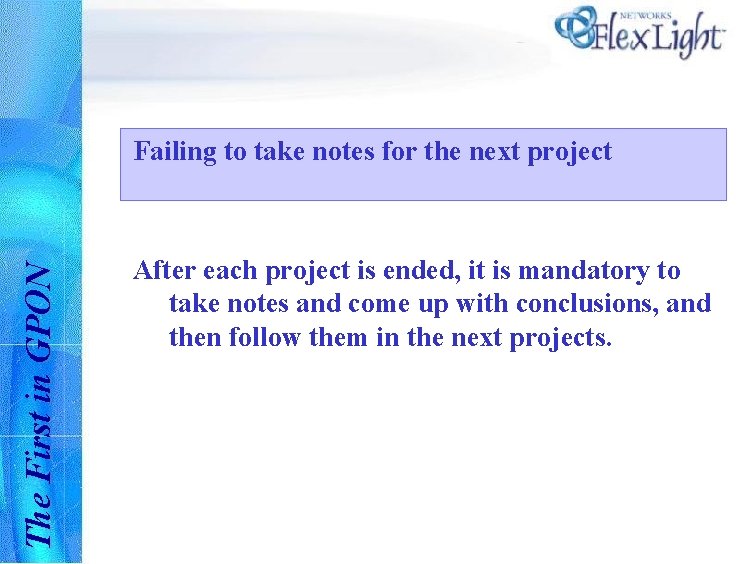 NETWORKS FlexLight

Failing to take notes for the next project

After each project is ended, it is mandatory to take notes and come up with conclusions, and then follow them in the next projects.

The First in GPON